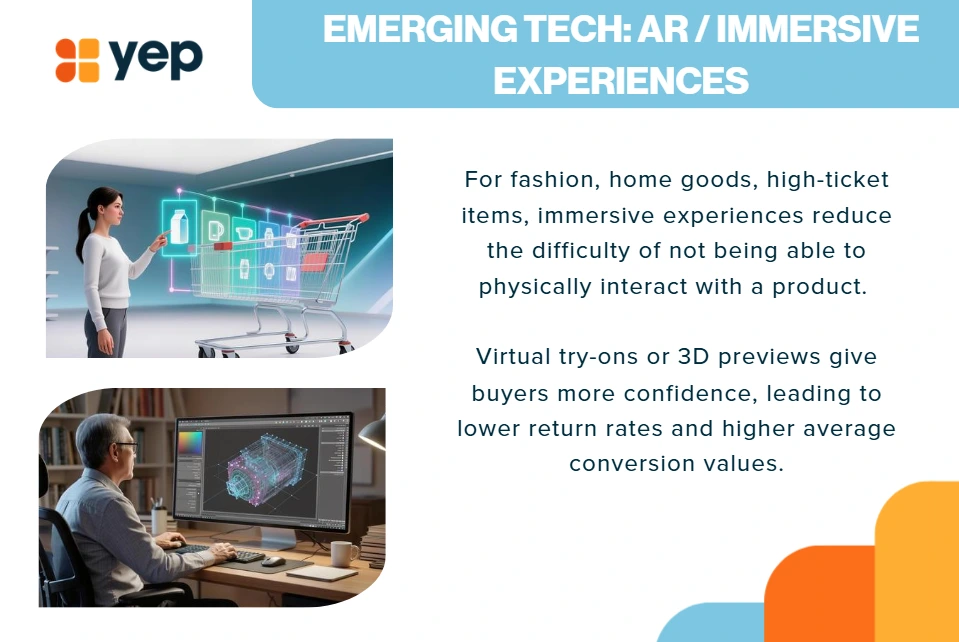 yep

EMERGING TECH: AR / IMMERSIVE EXPERIENCES

For fashion, home goods, high-ticket items, immersive experiences reduce the difficulty of not being able to physically interact with a product.

Virtual try-ons or 3D previews give buyers more confidence, leading to lower return rates and higher average conversion values.